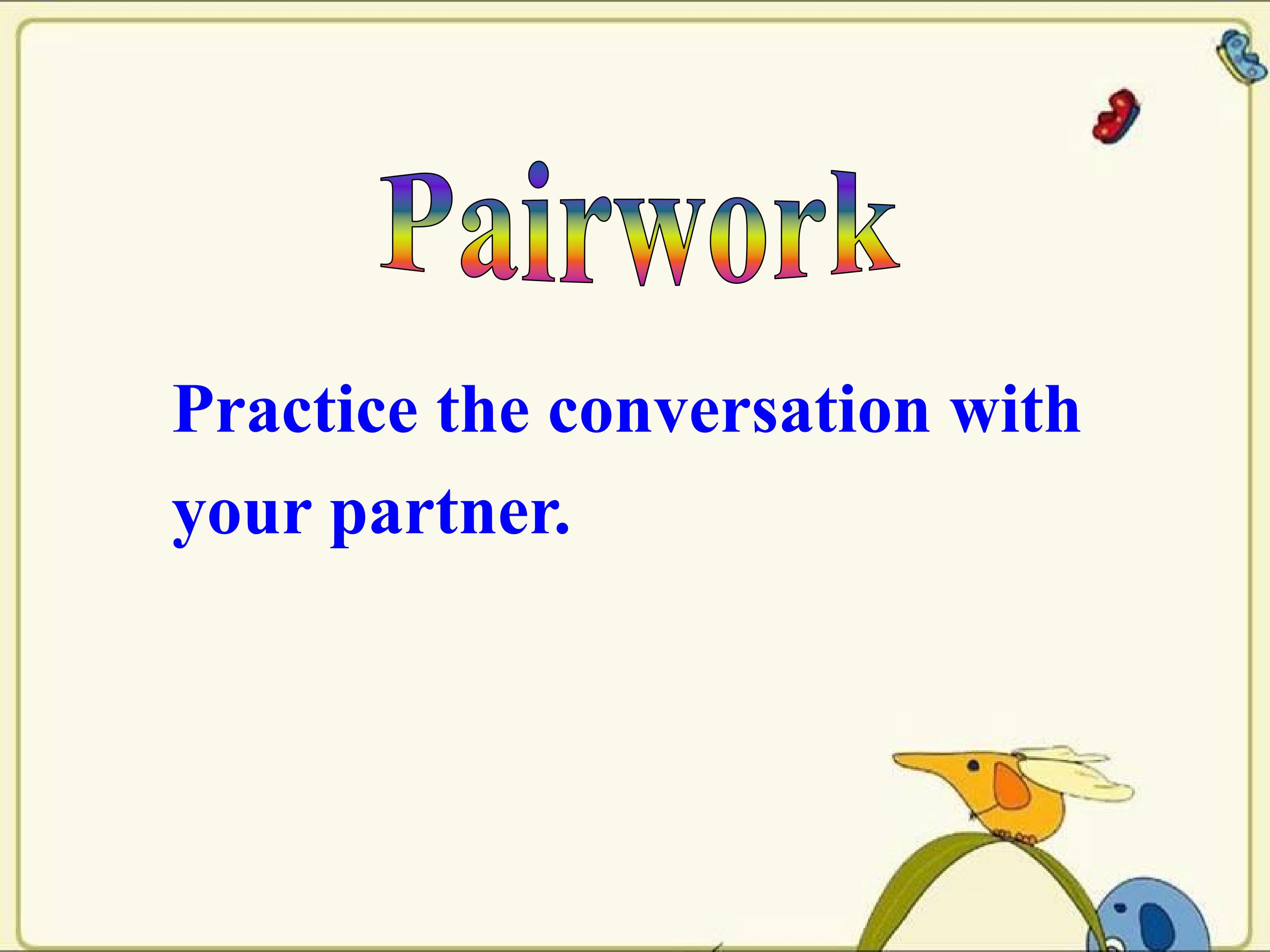 Pairwork

Practice the conversation with your partner.